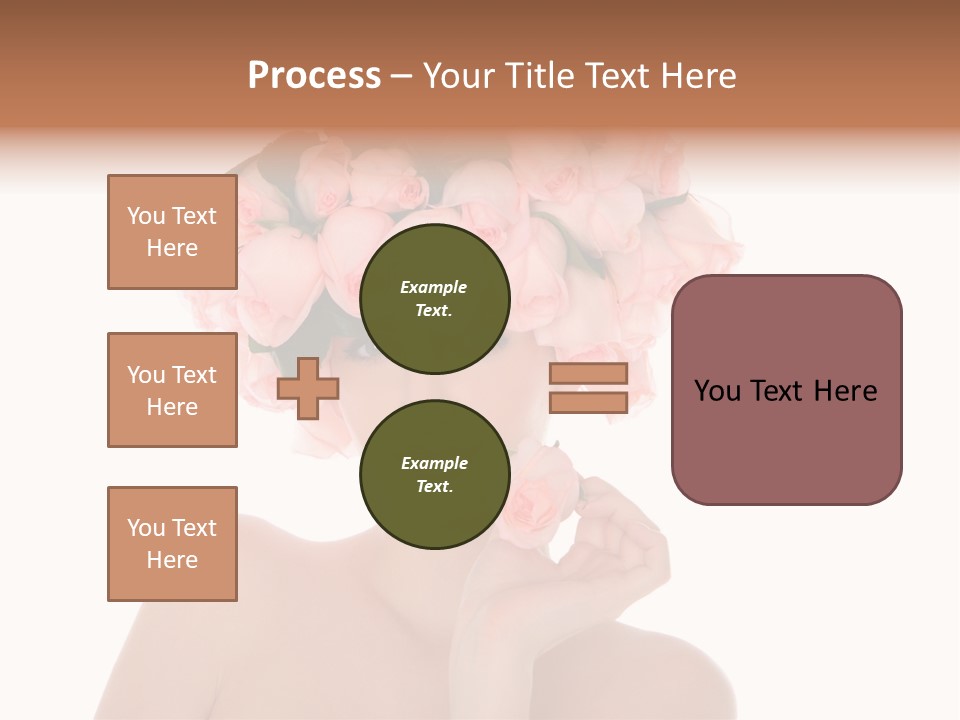 Process – Your Title Text Here

You Text Here

You Text Here

You Text Here

Example Text.

Example Text.

You Text Here